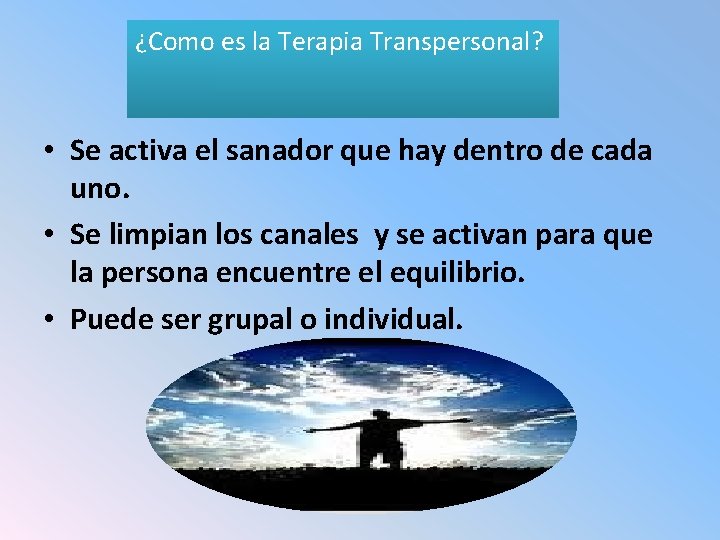 ¿Como es la Terapia Transpersonal?

• Se activa el sanador que hay dentro de cada uno.
• Se limpian los canales y se activan para que la persona encuentre el equilibrio.
• Puede ser grupal o individual.